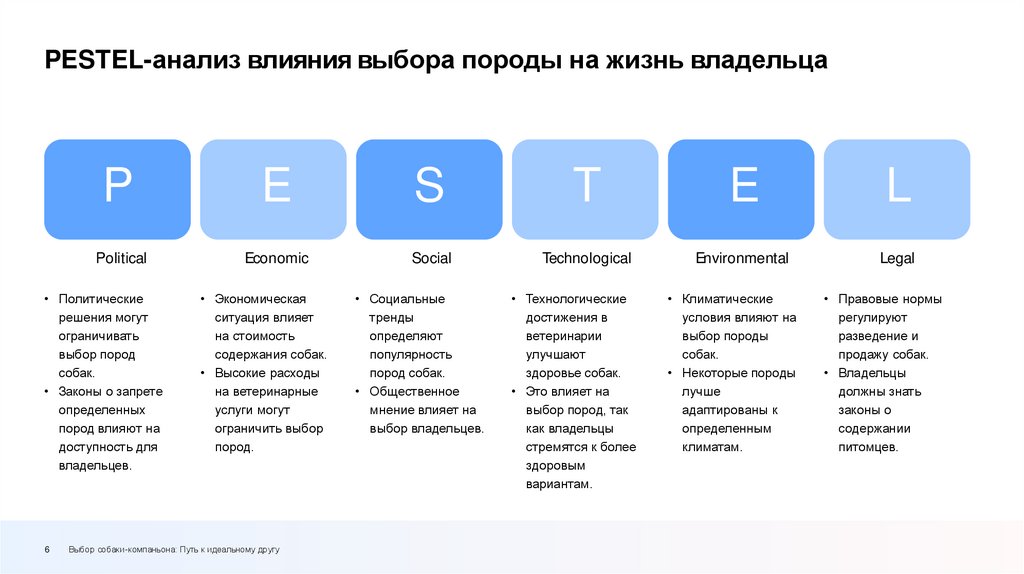 PESTEL-анализ влияния выбора породы на жизнь владельца

P

Political

• Политические решения могут ограничивать выбор пород собак.
• Законы о запрете определенных пород влияют на доступность для владельцев.

E

Economic

• Экономическая ситуация влияет на стоимость содержания собак.
• Высокие расходы на ветеринарные услуги могут ограничить выбор пород.

S

Social

• Социальные тренды определяют популярность пород собак.
• Общественное мнение влияет на выбор владельцев.

T

Technological

• Технологические достижения в ветеринарии улучшают здоровье собак.
• Это влияет на выбор пород, так как владельцы стремятся к более здоровым вариантам.

E

Environmental

• Климатические условия влияют на выбор породы собак.
• Некоторые породы лучше адаптированы к определенным климатам.

L

Legal

• Правовые нормы регулируют разведение и продажу собак.
• Владельцы должны знать законы о содержании питомцев.

6 Выбор собаки-компаньона: Путь к идеальному другу